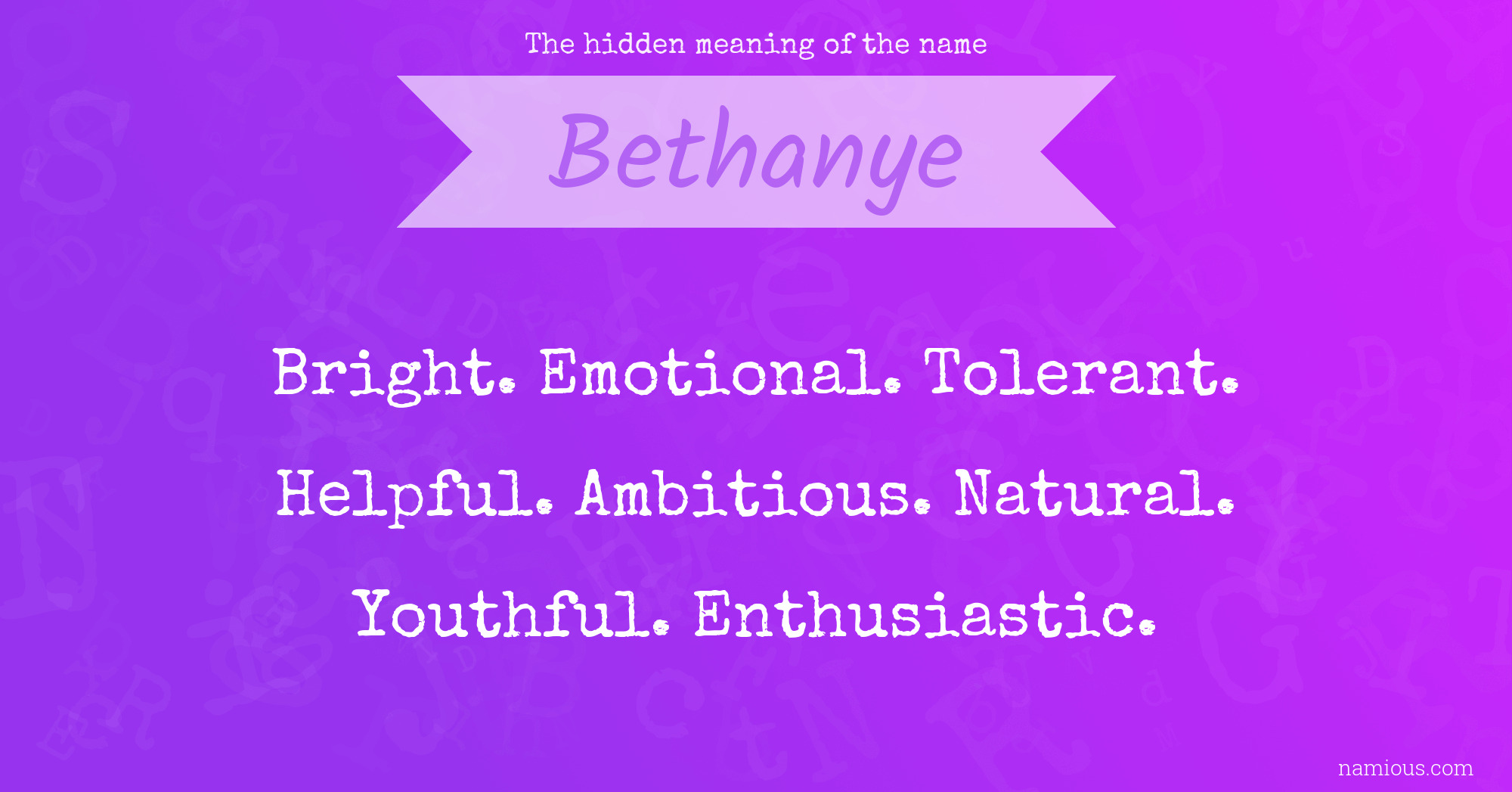 The hidden meaning of the name

Bethanye

Bright. Emotional. Tolerant. Helpful. Ambitious. Natural. Youthful. Enthusiastic.

namious.com